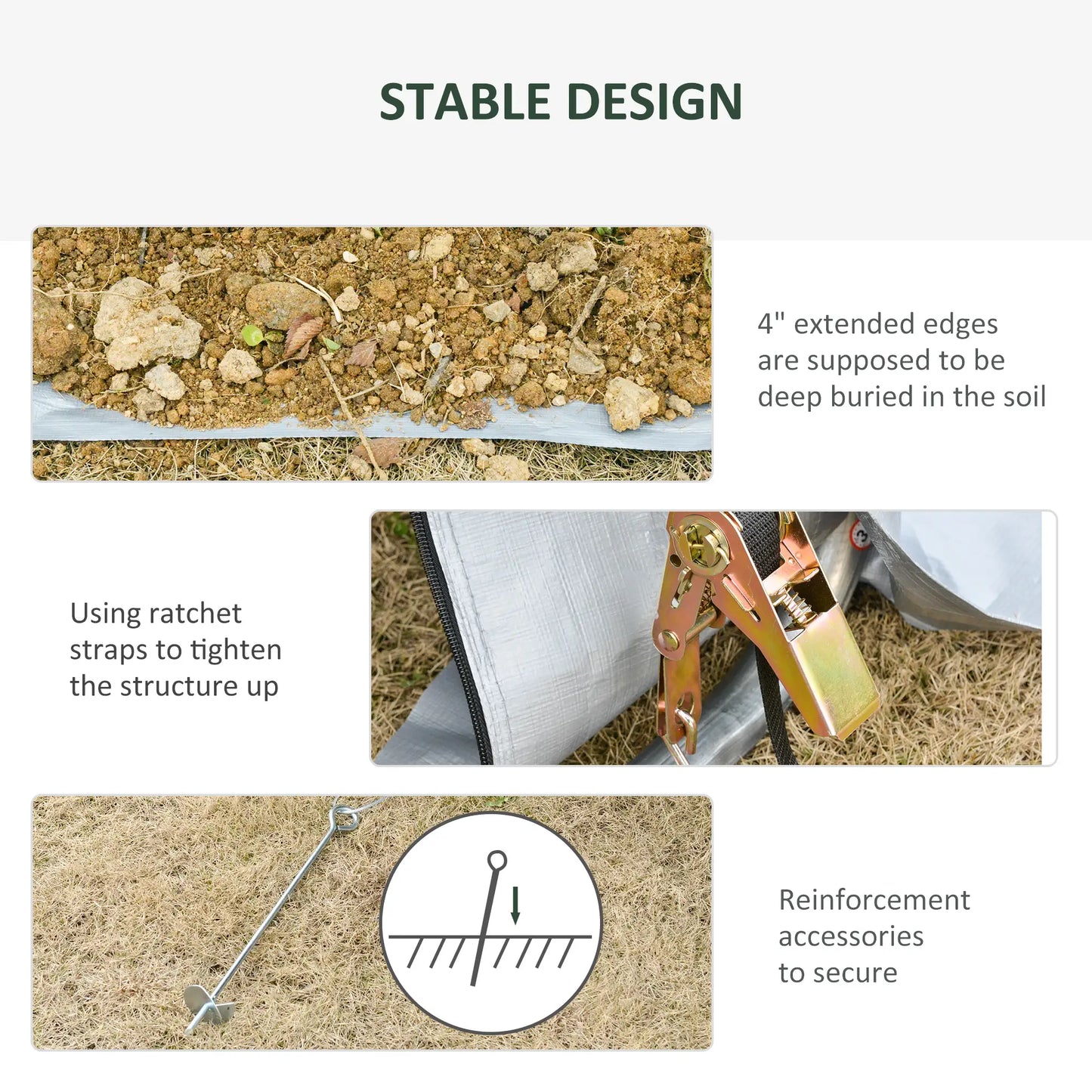 STABLE DESIGN

4" extended edges are supposed to be deep buried in the soil

Using ratchet straps to tighten the structure up

Reinforcement accessories to secure